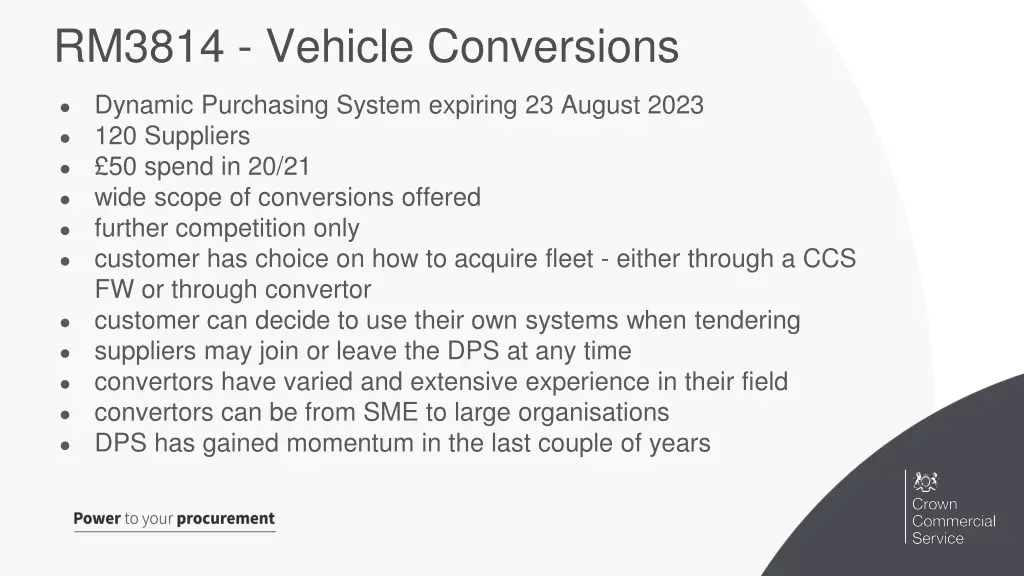 RM3814 - Vehicle Conversions

- Dynamic Purchasing System expiring 23 August 2023
- 120 Suppliers
- £50 spend in 20/21
- wide scope of conversions offered
- further competition only
- customer has choice on how to acquire fleet - either through a CCS FW or through convertor
- customer can decide to use their own systems when tendering
- suppliers may join or leave the DPS at any time
- convertors have varied and extensive experience in their field
- convertors can be from SME to large organisations
- DPS has gained momentum in the last couple of years

Power to your procurement

Crown Commercial Service